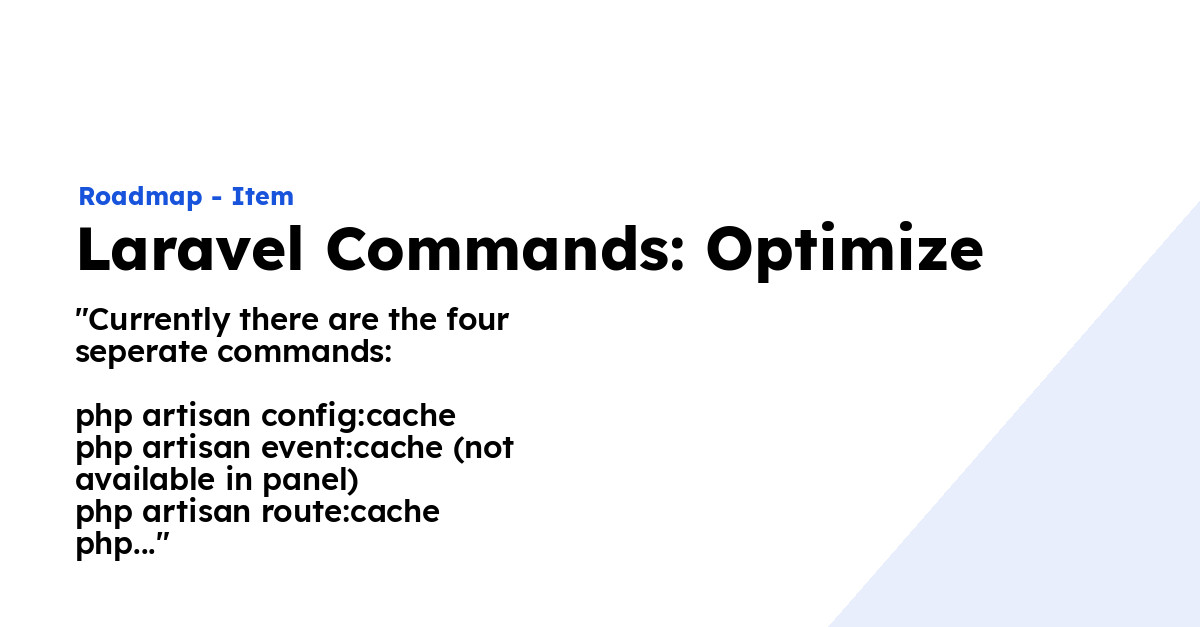 Roadmap - Item

Laravel Commands: Optimize

"Currently there are the four seperate commands:

php artisan config:cache
php artisan event:cache (not available in panel)
php artisan route:cache
php..."